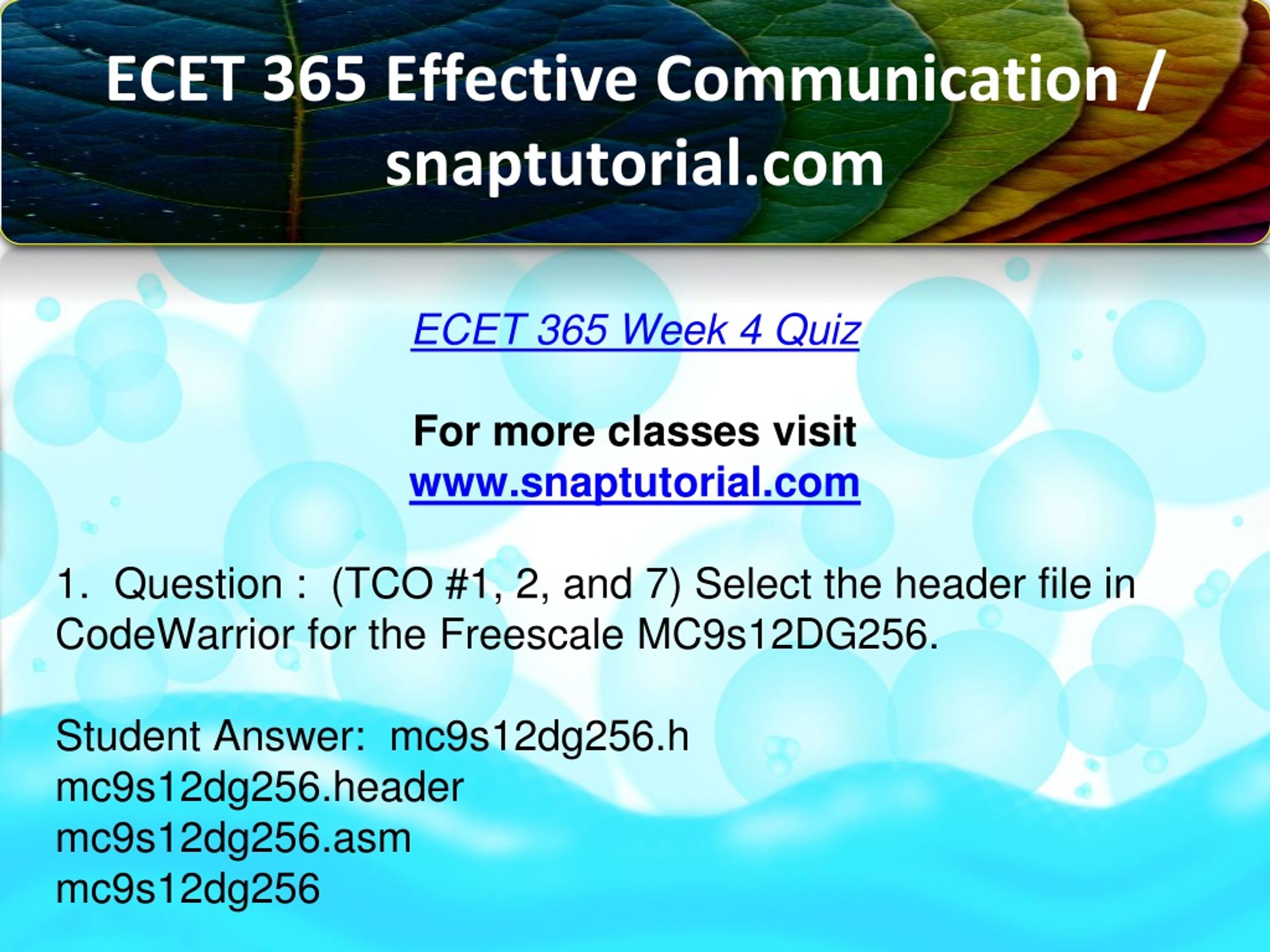 ECET 365 Effective Communication / snaptutorial.com

ECET 365 Week 4 Quiz

For more classes visit
www.snaptutorial.com

1. Question : (TCO #1, 2, and 7) Select the header file in CodeWarrior for the Freescale MC9s12DG256.

Student Answer: mc9s12dg256.h
mc9s12dg256.header
mc9s12dg256.asm
mc9s12dg256